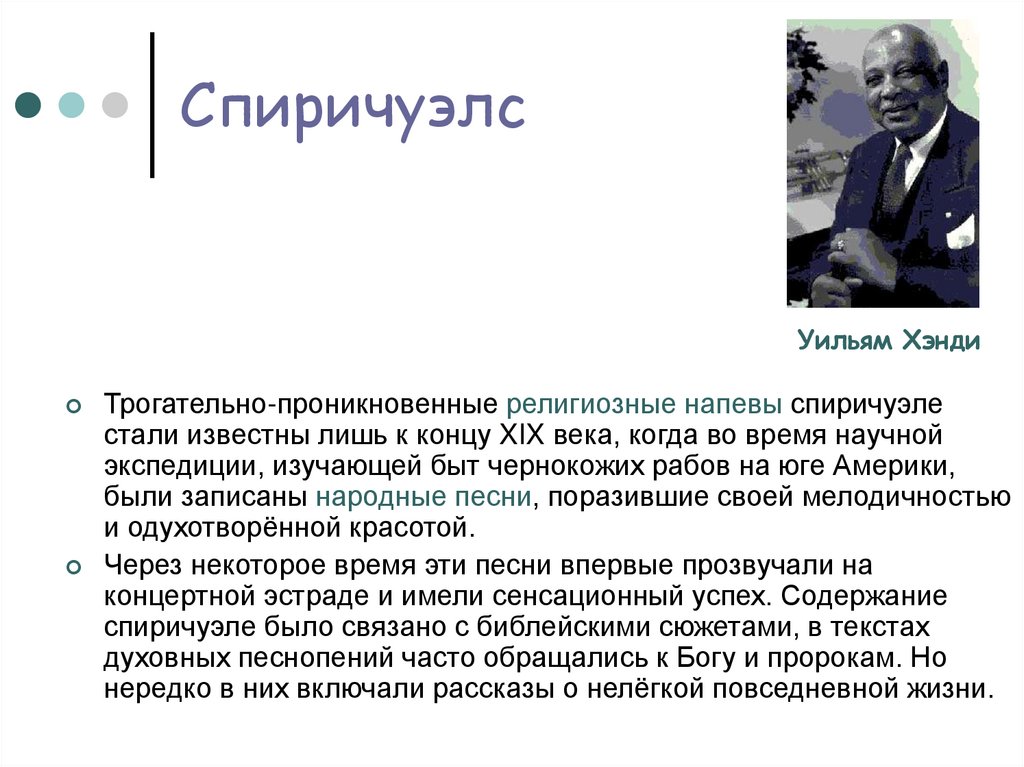 Спиричуэлс

Уильям Хэнди

Трогательно-проникновенные религиозные напевы спиричуэле стали известны лишь к концу XIX века, когда во время научной экспедиции, изучающей быт чернокожих рабов на юге Америки, были записаны народные песни, поразившие своей мелодичностью и одухотворённой красотой.

Через некоторое время эти песни впервые прозвучали на концертной эстраде и имели сенсационный успех. Содержание спиричуэле было связано с библейскими сюжетами, в текстах духовных песнопений часто обращались к Богу и пророкам. Но нередко в них включали рассказы о нелёгкой повседневной жизни.